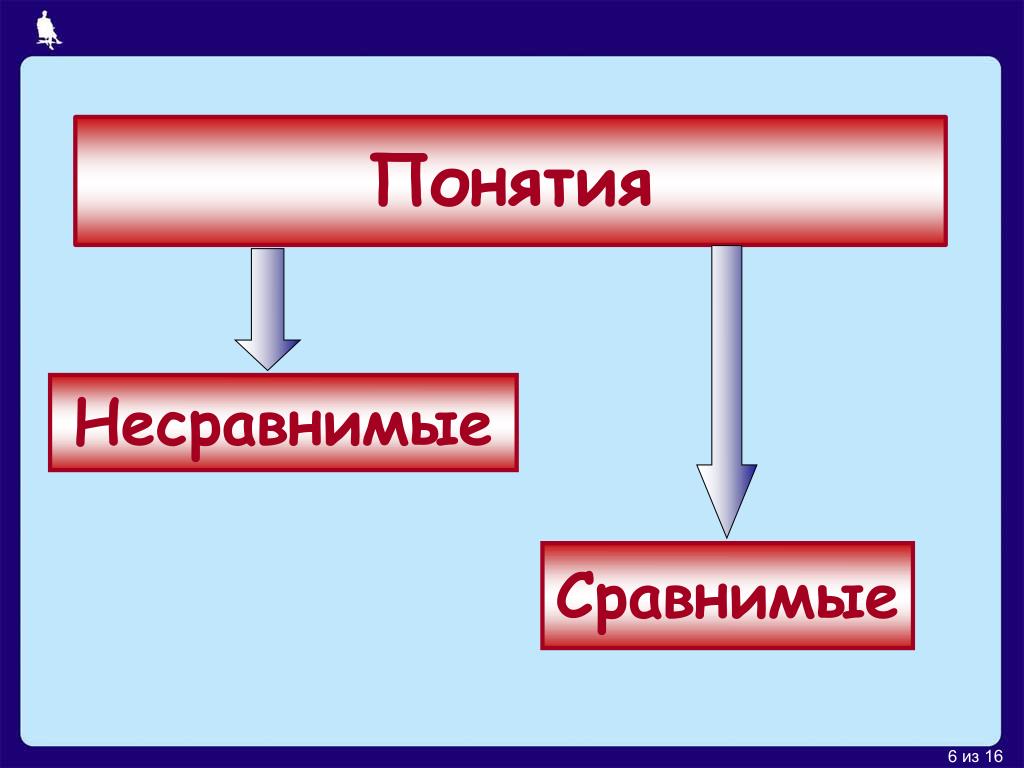 Понятия

Несравнимые

Сравнимые

6 из 16